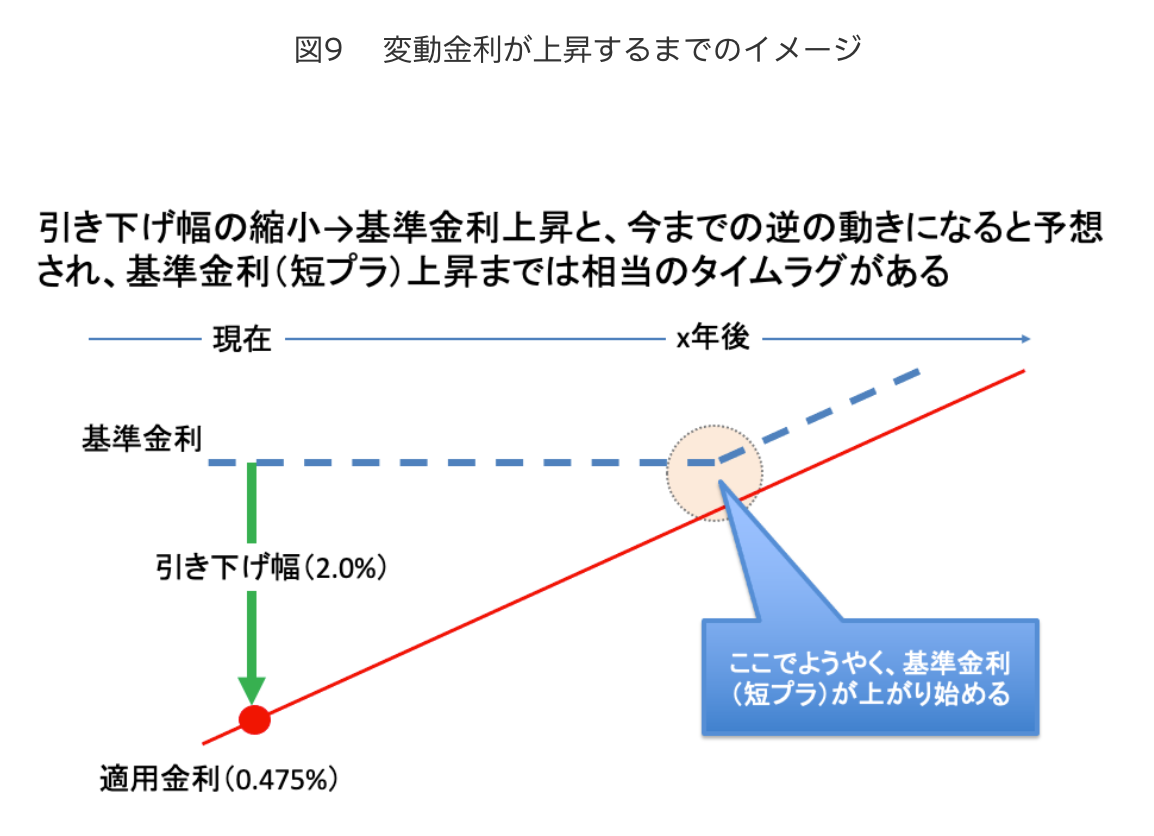 図9　変動金利が上昇するまでのイメージ

引き下げ幅の縮小→基準金利上昇と、今までの逆の動きになると予想され、基準金利（短プラ）上昇までは相当のタイムラグがある

現在

x年後

基準金利

引き下げ幅（2.0%）

ここでようやく、基準金利（短プラ）が上がり始める

適用金利（0.475%）